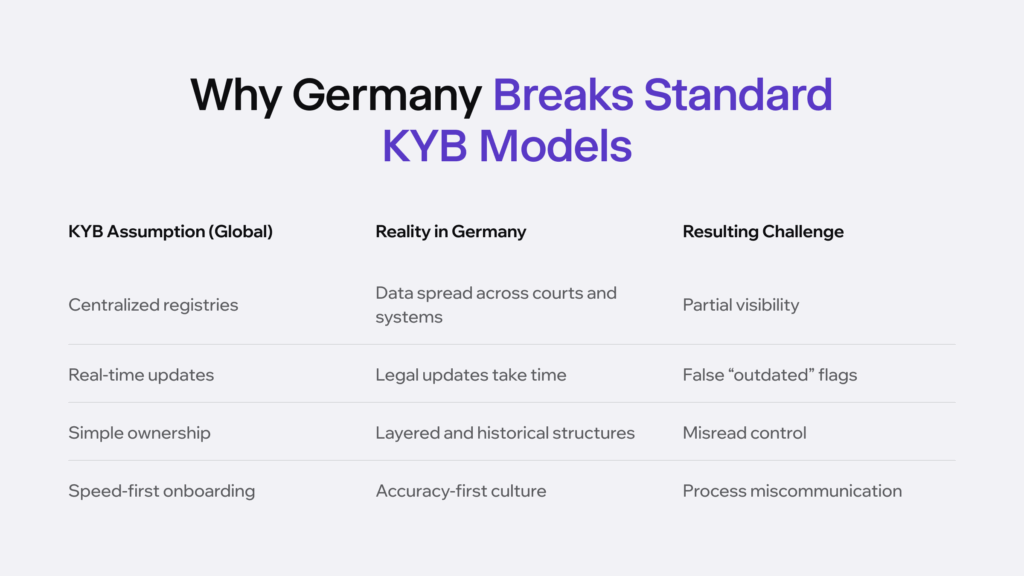 Why Germany Breaks Standard KYB Models

| KYB Assumption (Global) | Reality in Germany | Resulting Challenge |
|---|---|---|
| Centralized registries | Data spread across courts and systems | Partial visibility |
| Real-time updates | Legal updates take time | False “outdated” flags |
| Simple ownership | Layered and historical structures | Misread control |
| Speed-first onboarding | Accuracy-first culture | Process miscommunication |